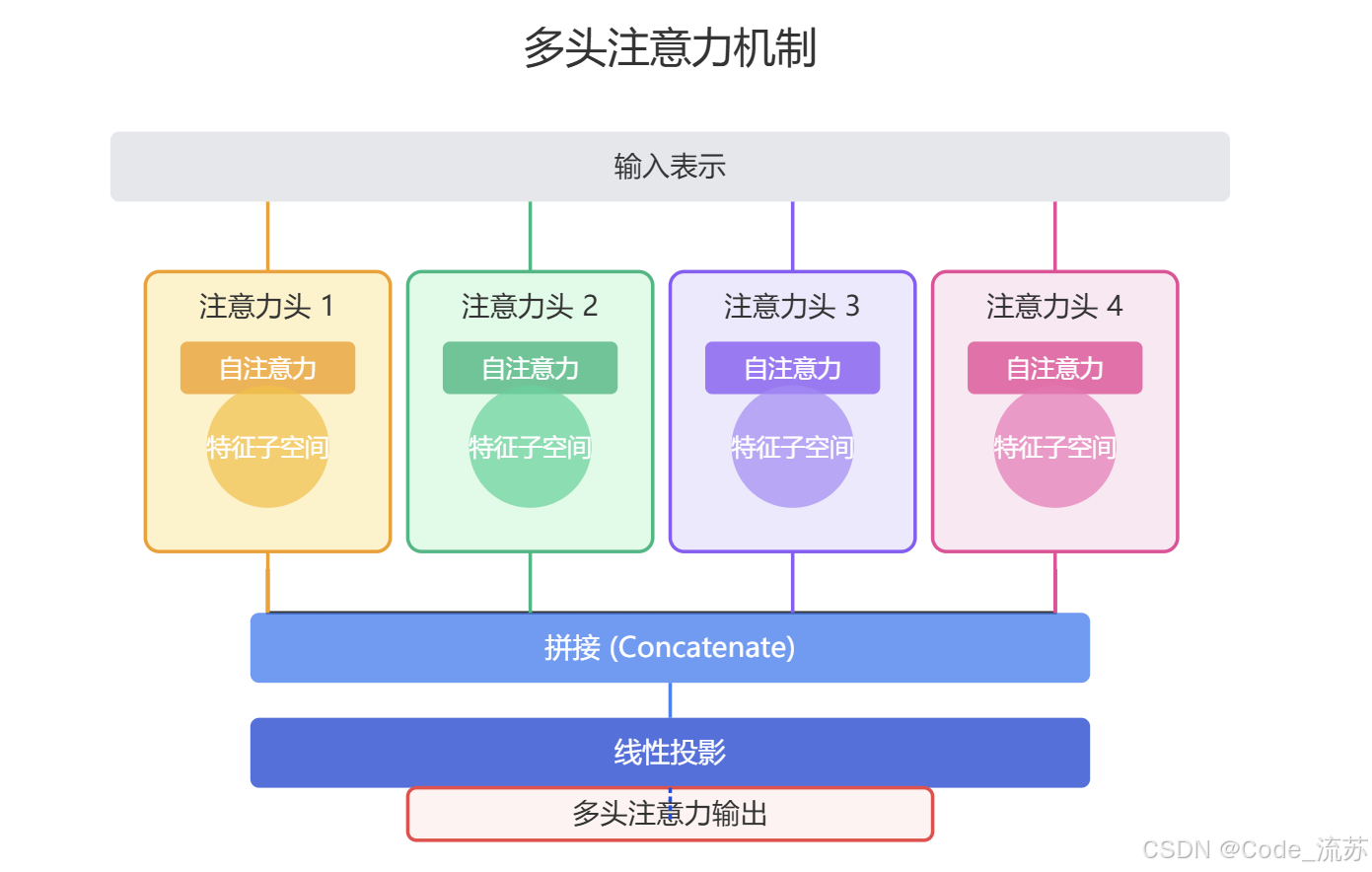 多头注意力机制

输入表示

注意力头 1

自注意力

特征子空间

注意力头 2

自注意力

特征子空间

注意力头 3

自注意力

特征子空间

注意力头 4

自注意力

特征子空间

拼接 (Concatenate)

线性投影

多头注意力输出

CSDN @Code_流苏